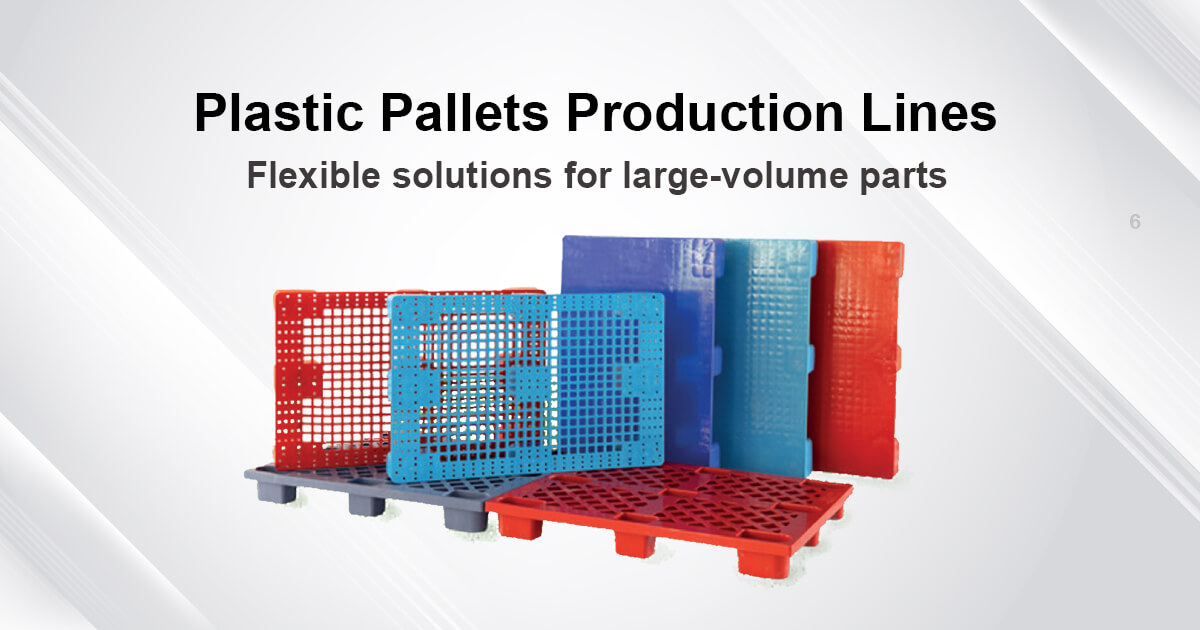 Plastic Pallets Production Lines

Flexible solutions for large-volume parts

6